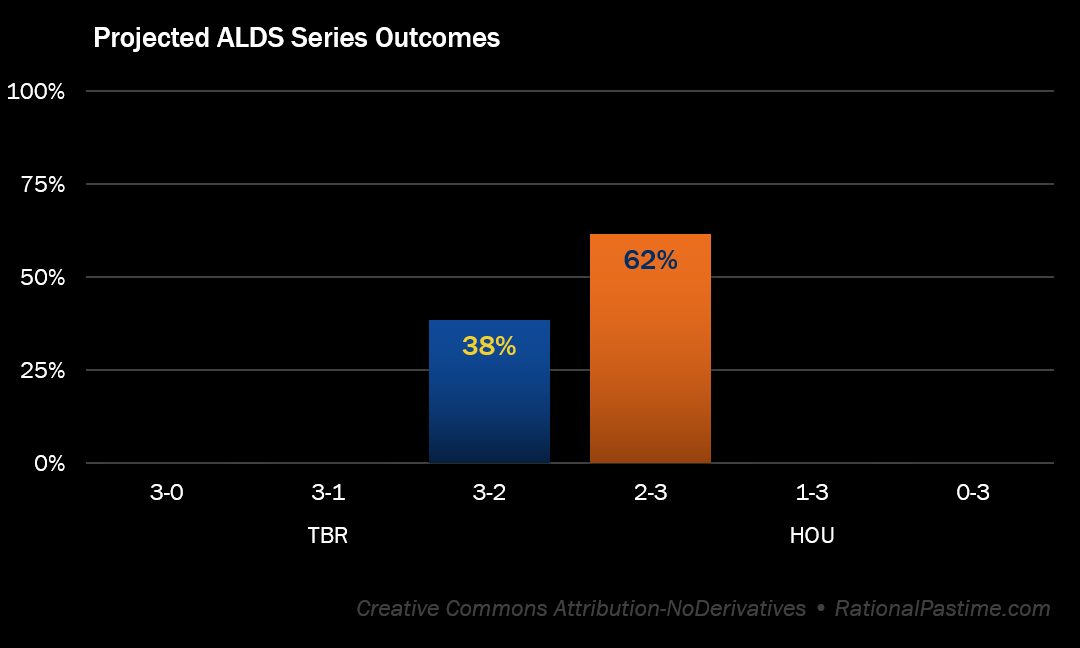 Projected ALDS Series Outcomes

100%
75%
50%
25%
0%

38%
62%

3-0
3-1
3-2
2-3
1-3
0-3

TBR
HOU

Creative Commons Attribution-NoDerivatives • RationalPastime.com